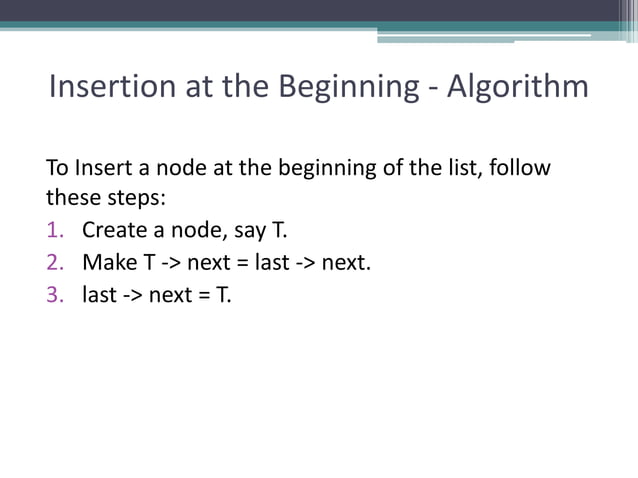 Insertion at the Beginning - Algorithm

To Insert a node at the beginning of the list, follow these steps:

1. Create a node, say T.
2. Make T -> next = last -> next.
3. last -> next = T.